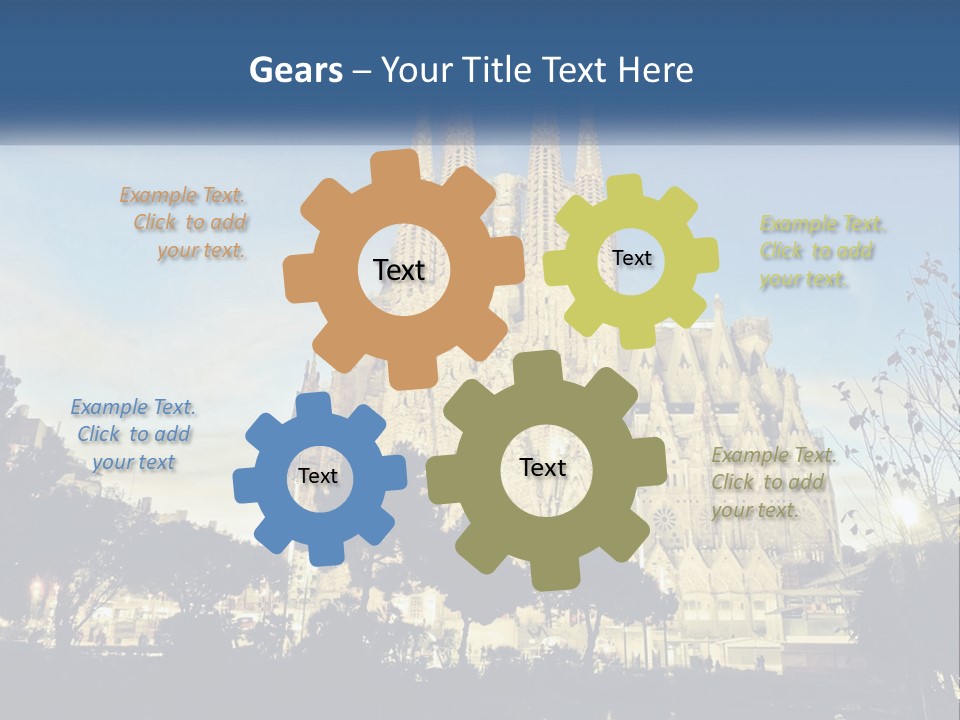 Gears – Your Title Text Here

Example Text. Click to add your text.

Text

Text

Example Text. Click to add your text.

Example Text. Click to add your text

Text

Text

Example Text. Click to add your text.